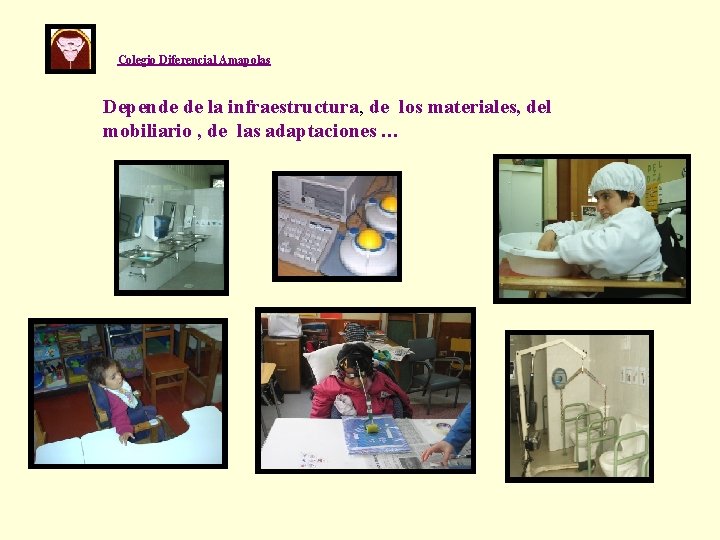 Colegio Diferencial Amapolas

Depende de la infraestructura, de los materiales, del mobiliario , de las adaptaciones …